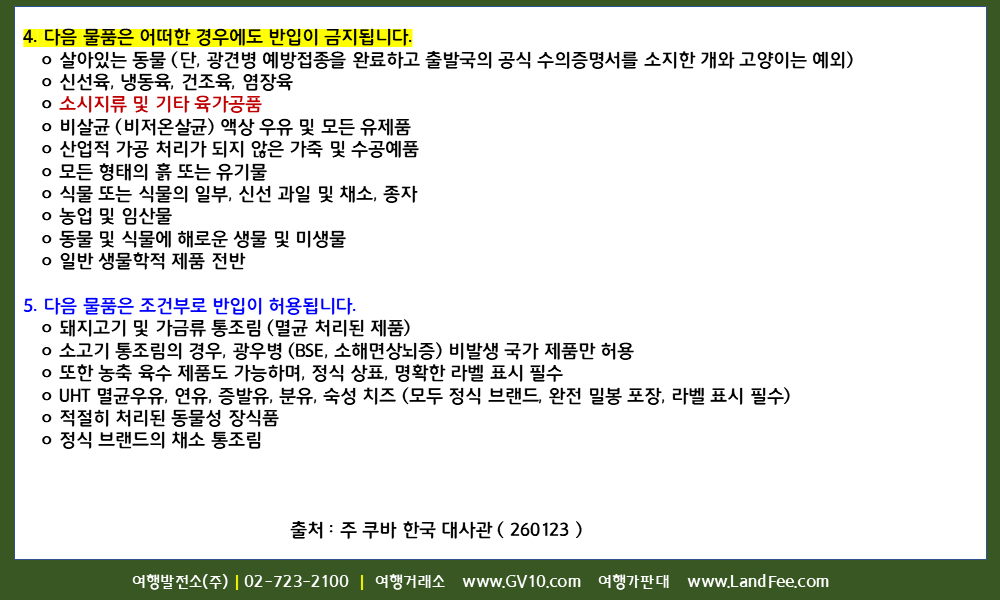 4. 다음 물품은 어떠한 경우에도 반입이 금지됩니다.
o 살아있는 동물 (단, 광견병 예방접종을 완료하고 출발국의 공식 수의증명서를 소지한 개와 고양이는 예외)
o 신선육, 냉동육, 건조육, 염장육
o 소시지류 및 기타 육가공품
o 비살균 (비저온살균) 액상 우유 및 모든 유제품
o 산업적 가공 처리가 되지 않은 가죽 및 수공예품
o 모든 형태의 흙 또는 유기물
o 식물 또는 식물의 일부, 신선 과일 및 채소, 종자
o 농업 및 임산물
o 동물 및 식물에 해로운 생물 및 미생물
o 일반 생물학적 제품 전반

5. 다음 물품은 조건부로 반입이 허용됩니다.
o 돼지고기 및 가금류 통조림 (멸균 처리된 제품)
o 소고기 통조림의 경우, 광우병 (BSE, 소해면상뇌증) 비발생 국가 제품만 허용
o 또한 농축 육수 제품도 가능하며, 정식 상표, 명확한 라벨 표시 필수
o UHT 멸균우유, 연유, 증발유, 분유, 숙성 치즈 (모두 정식 브랜드, 완전 밀봉 포장, 라벨 표시 필수)
o 적절히 처리된 동물성 장식품
o 정식 브랜드의 채소 통조림

출처 : 주 쿠바 한국 대사관 ( 260123 )

여행발전소(주) | 02-723-2100 | 여행거래소 www.GV10.com 여행가판대 www.LandFee.com